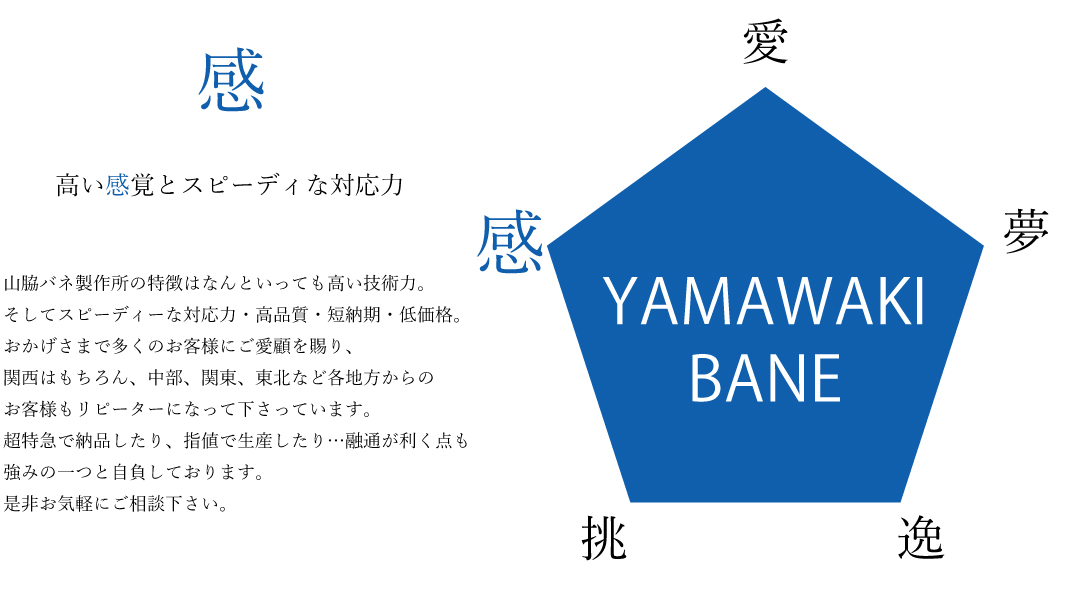 感

高い感覚とスピーディな対応力

山脇バネ製作所の特徴はなんといっても高い技術力。
そしてスピーディーな対応力・高品質・短納期・低価格。
おかげさまで多くのお客様にご愛顧を賜り、
関西はもちろん、中部、関東、東北など各地方からの
お客様もリピーターになって下さっています。
超特急で納品したり、指値で生産したり…融通が利く点も
強みの一つと自負しております。
是非お気軽にご相談下さい。

愛

感

夢

YAMAWAKI BANE

挑

逸